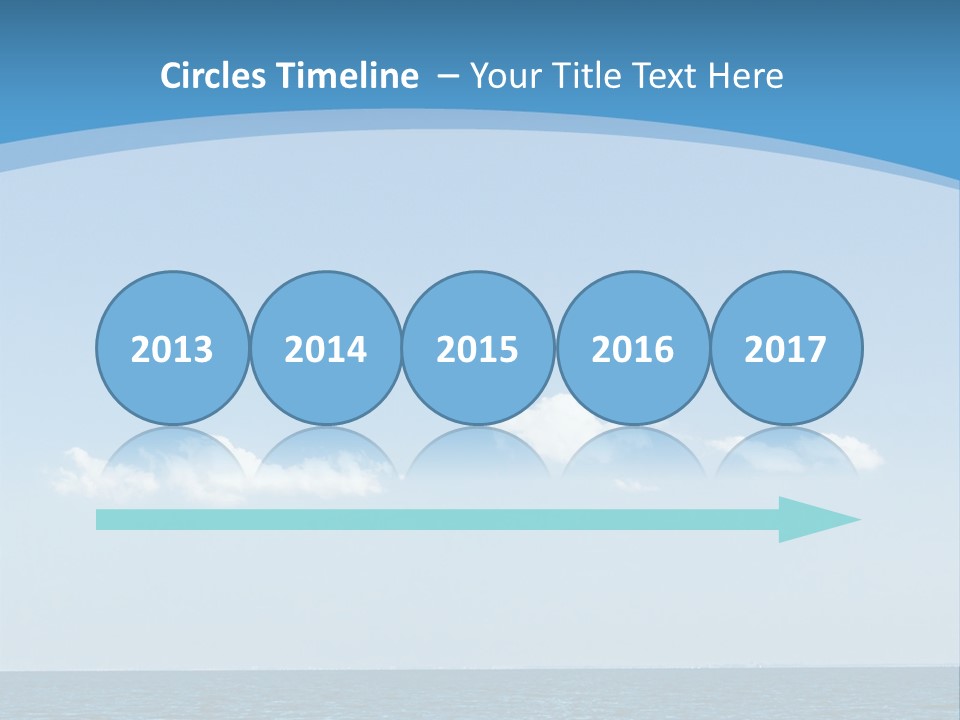 Circles Timeline – Your Title Text Here

2013 2014 2015 2016 2017